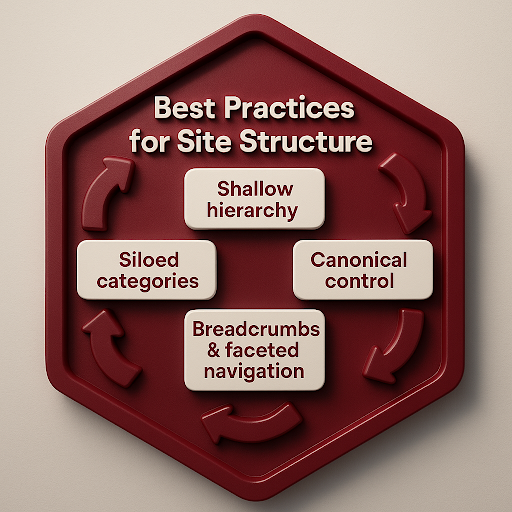 Best Practices for Site Structure

Shallow hierarchy

Siloed categories

Canonical control

Breadcrumbs & faceted navigation